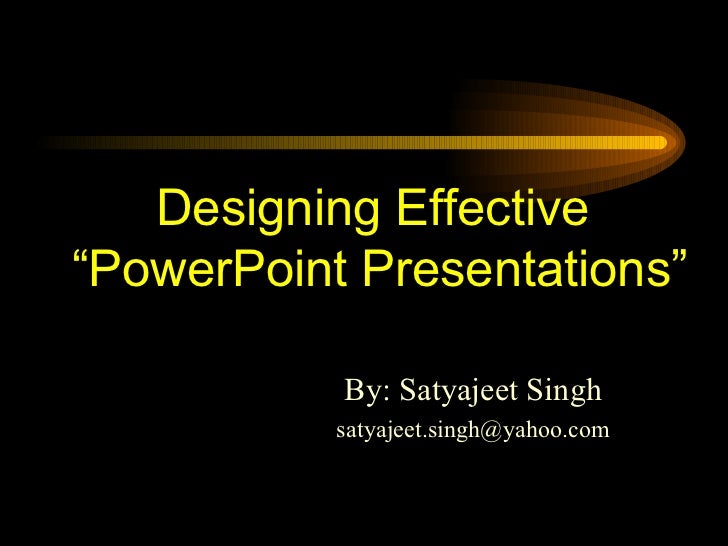 Designing Effective
“PowerPoint Presentations”

By: Satyajeet Singh
satyajeet.singh@yahoo.com